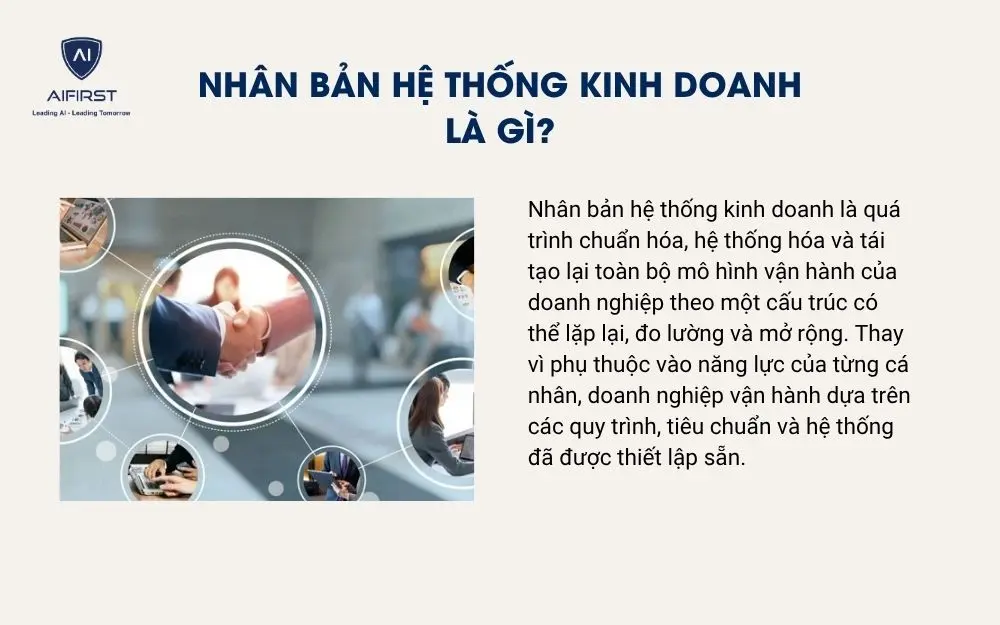 AI
AIFIRST
Leading AI - Leading Tomorrow

NHÂN BẢN HỆ THỐNG KINH DOANH LÀ GÌ?

Nhân bản hệ thống kinh doanh là quá trình chuẩn hóa, hệ thống hóa và tái tạo lại toàn bộ mô hình vận hành của doanh nghiệp theo một cấu trúc có thể lặp lại, đo lường và mở rộng. Thay vì phụ thuộc vào năng lực của từng cá nhân, doanh nghiệp vận hành dựa trên các quy trình, tiêu chuẩn và hệ thống đã được thiết lập sẵn.